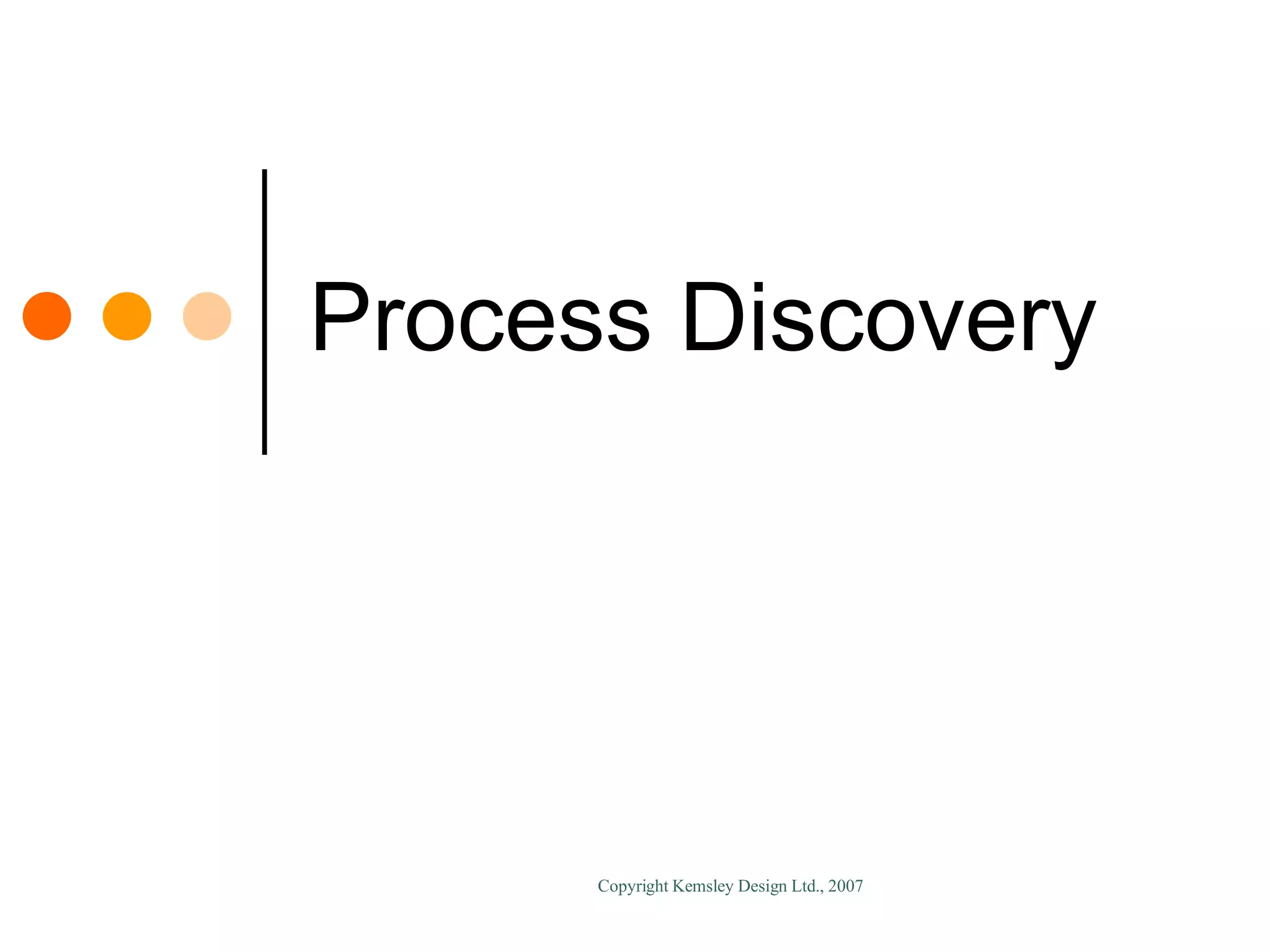 Process Discovery

Copyright Kemsley Design Ltd., 2007